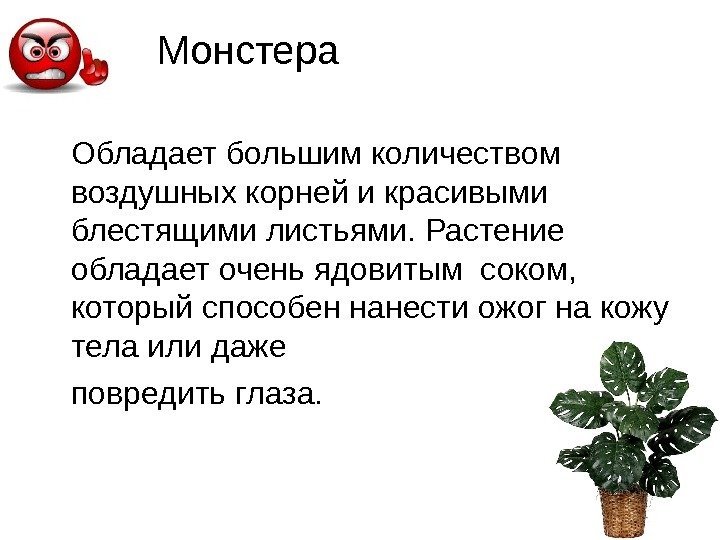 Монстера

Обладает большим количеством воздушных корней и красивыми блестящими листьями. Растение обладает очень ядовитым соком, который способен нанести ожог на кожу тела или даже

повредить глаза.